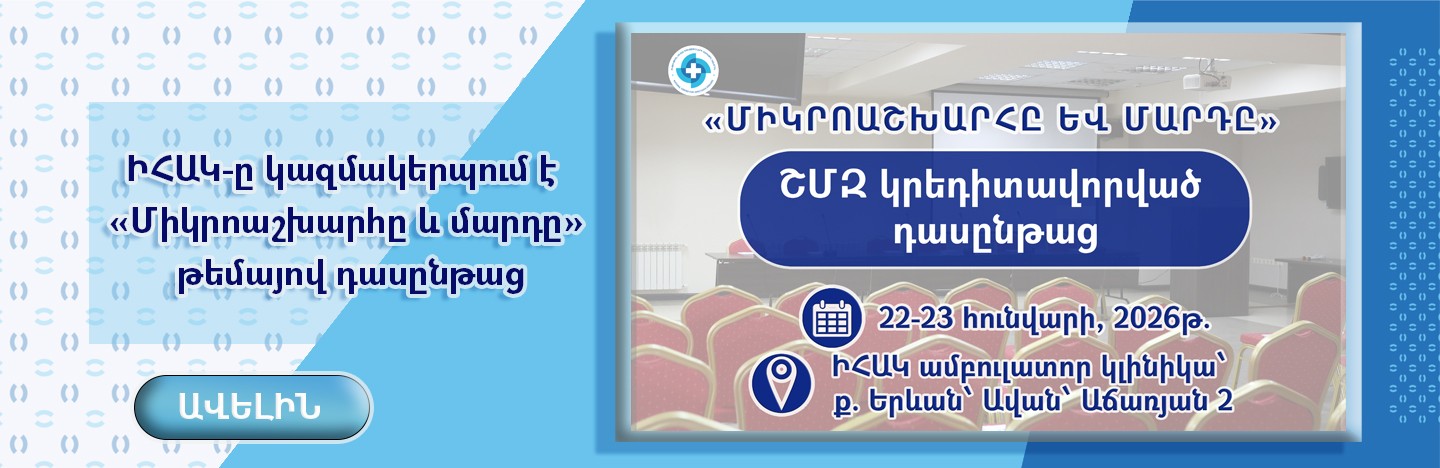 ԻՀԱԿ-ը կազմակերպում է «Միկրոաշխարհը և մարդը» թեմայով դասընթաց

ԱՎԵԼԻՆ

«ՄԻԿՐՈԱՇԽԱՐՀԸ ԵՎ ՄԱՐԴԸ»

ՇՄԶ կրեդիտավորված դասընթաց

22-23 հունվարի, 2026թ.

ԻՀԱԿ ամբուլատոր կլինիկա՝ ք. Երևան՝ Ավան՝ Աճառյան 2